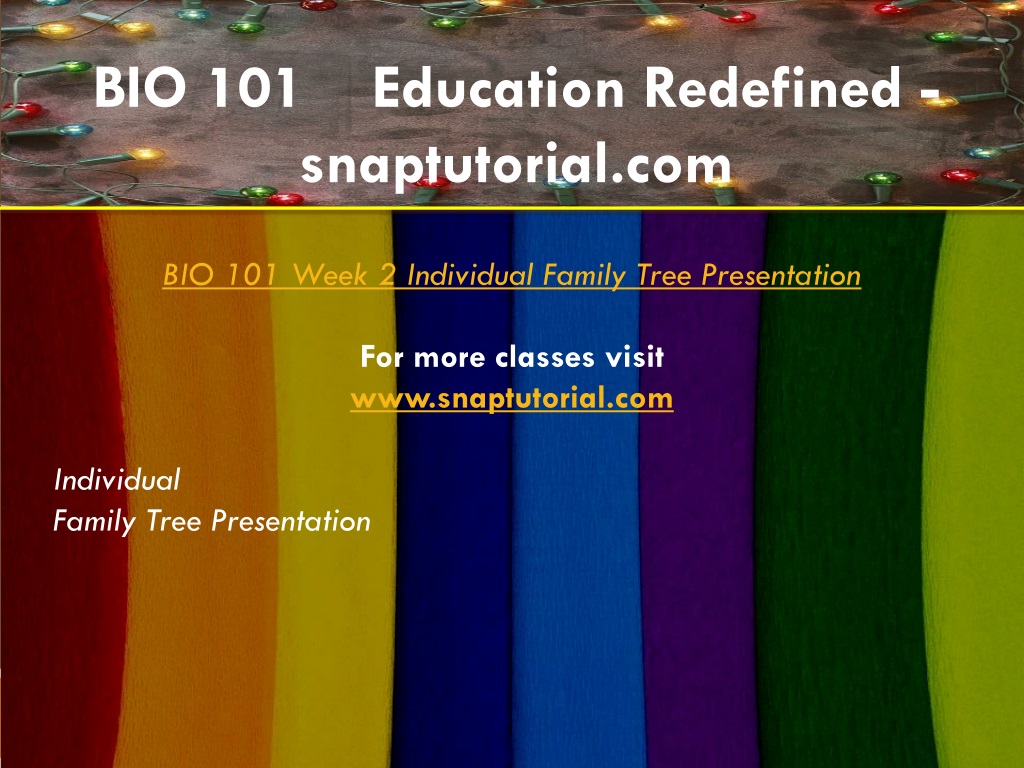 BIO 101 Education Redefined - snaptutorial.com

BIO 101 Week 2 Individual Family Tree Presentation

For more classes visit
www.snaptutorial.com

Individual
Family Tree Presentation